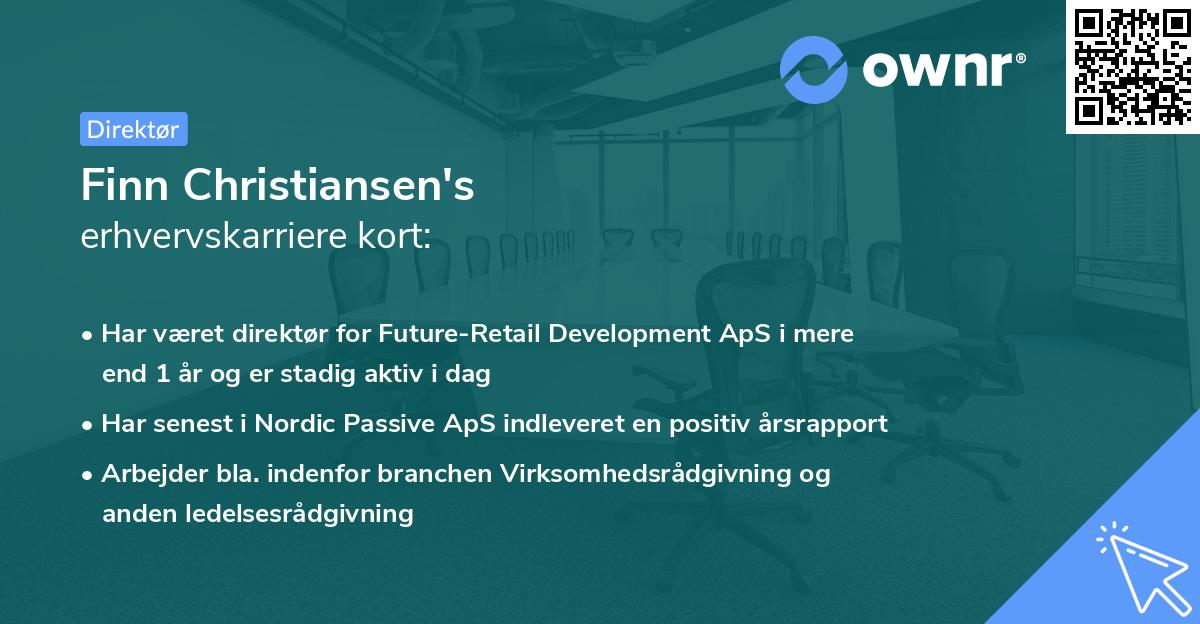 ownr®

Direktør

Finn Christiansen's
erhvervskarriere kort:

• Har været direktør for Future-Retail Development ApS i mere end 1 år og er stadig aktiv i dag

• Har senest i Nordic Passive ApS indleveret en positiv årsrapport

• Arbejder bla. indenfor branchen Virksomhedsrådgivning og anden ledelsesrådgivning